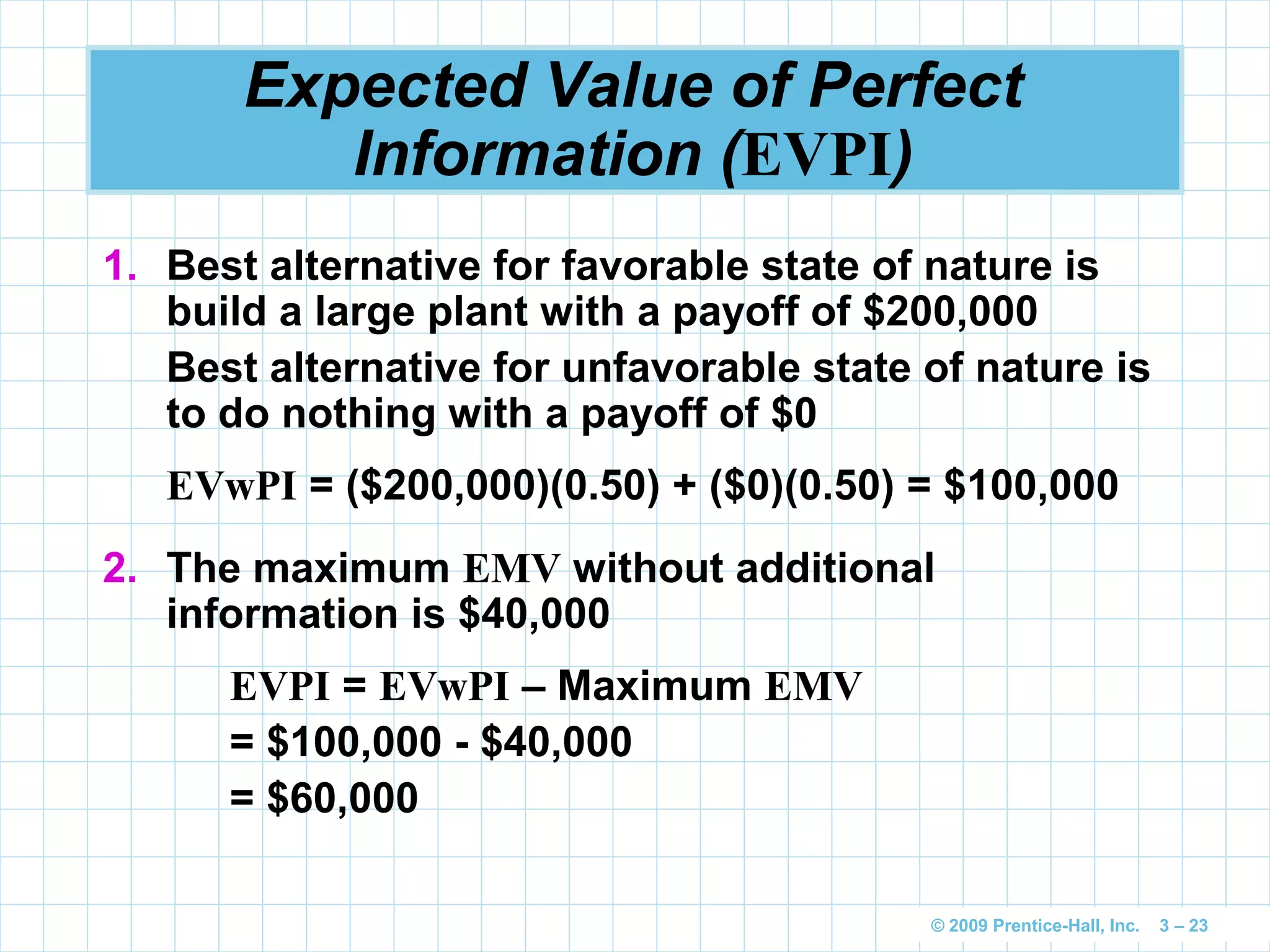 Expected Value of Perfect Information (EVPI)

1. Best alternative for favorable state of nature is build a large plant with a payoff of \$200,000

Best alternative for unfavorable state of nature is to do nothing with a payoff of \$0

EVwPI = (\$200,000)(0.50) + (\$0)(0.50) = \$100,000

2. The maximum EMV without additional information is \$40,000

EVPI = EVwPI – Maximum EMV
= \$100,000 - \$40,000
= \$60,000

© 2009 Prentice-Hall, Inc. 3 – 23